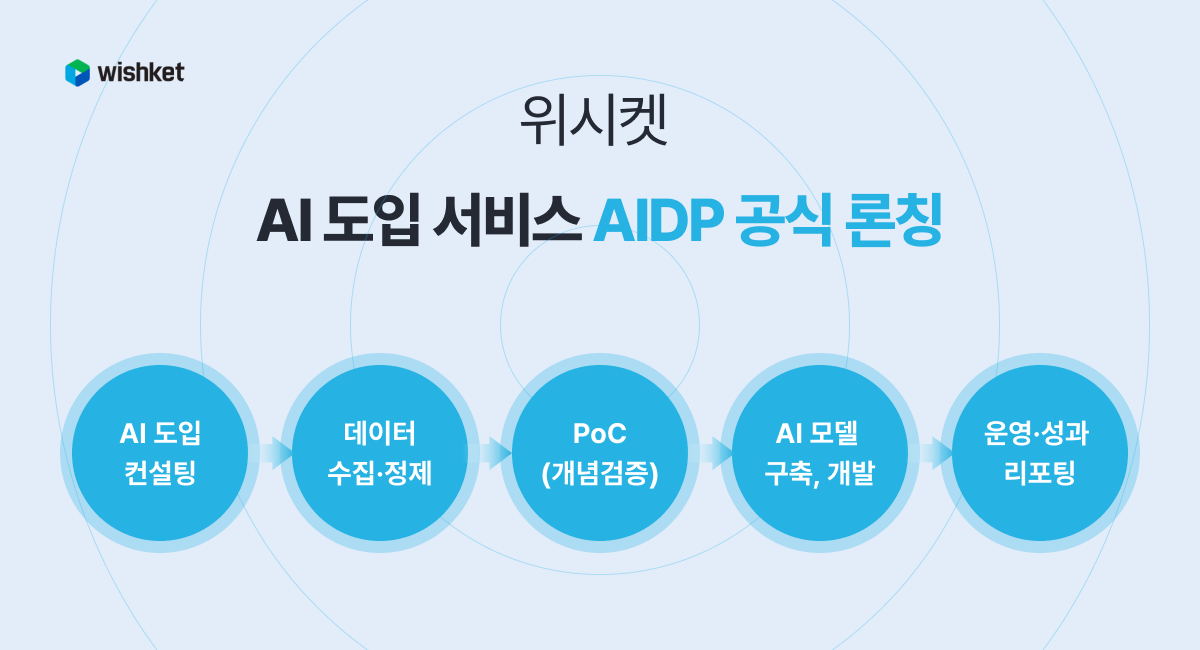 wishket

위시켓

AI 도입 서비스 AIDP 공식 론칭

AI 도입 컨설팅

데이터 수집·정제

PoC (개념검증)

AI 모델 구축, 개발

운영·성과 리포팅